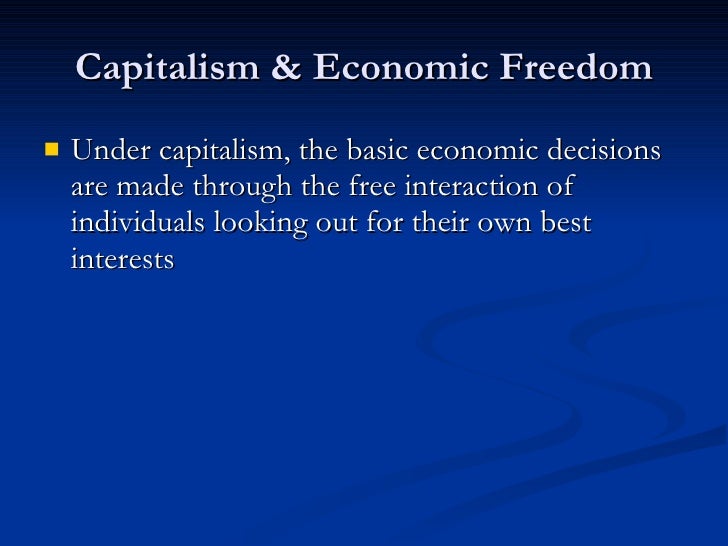 Capitalism & Economic Freedom

Under capitalism, the basic economic decisions are made through the free interaction of individuals looking out for their own best interests